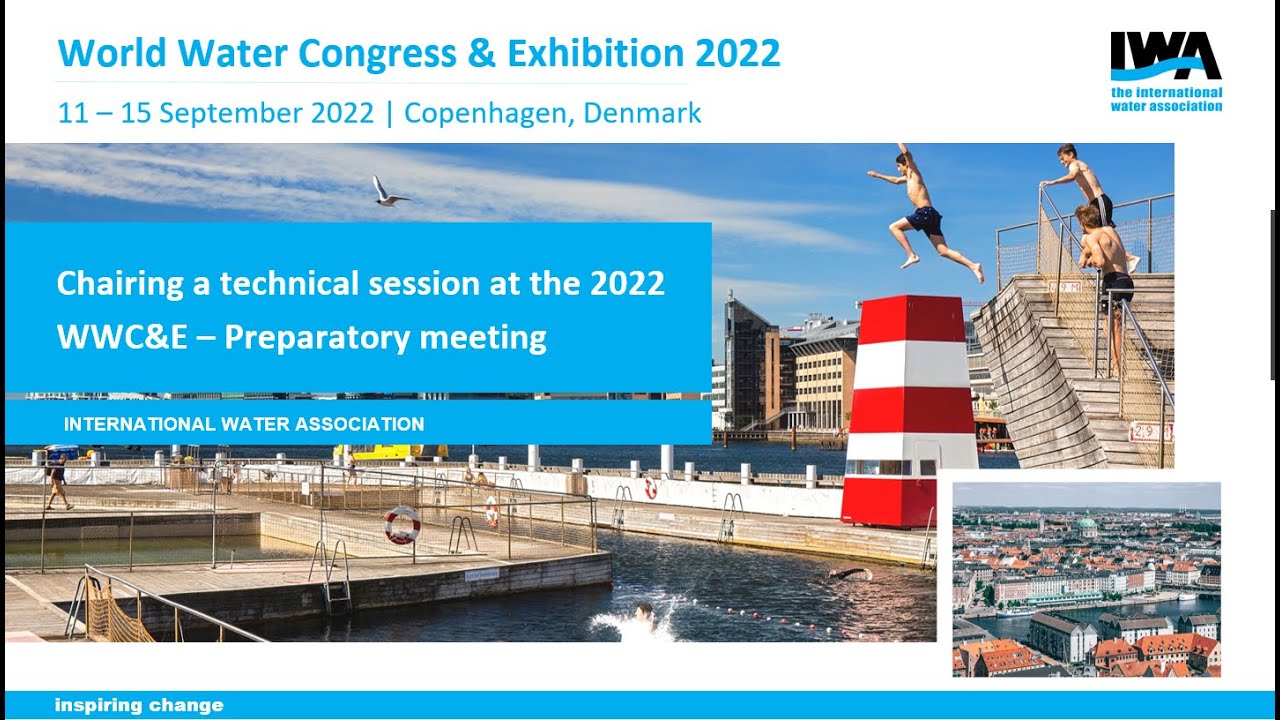 World Water Congress & Exhibition 2022

11 – 15 September 2022 | Copenhagen, Denmark

IWA
the international water association

Chairing a technical session at the 2022 WWC&E – Preparatory meeting

INTERNATIONAL WATER ASSOCIATION

inspiring change